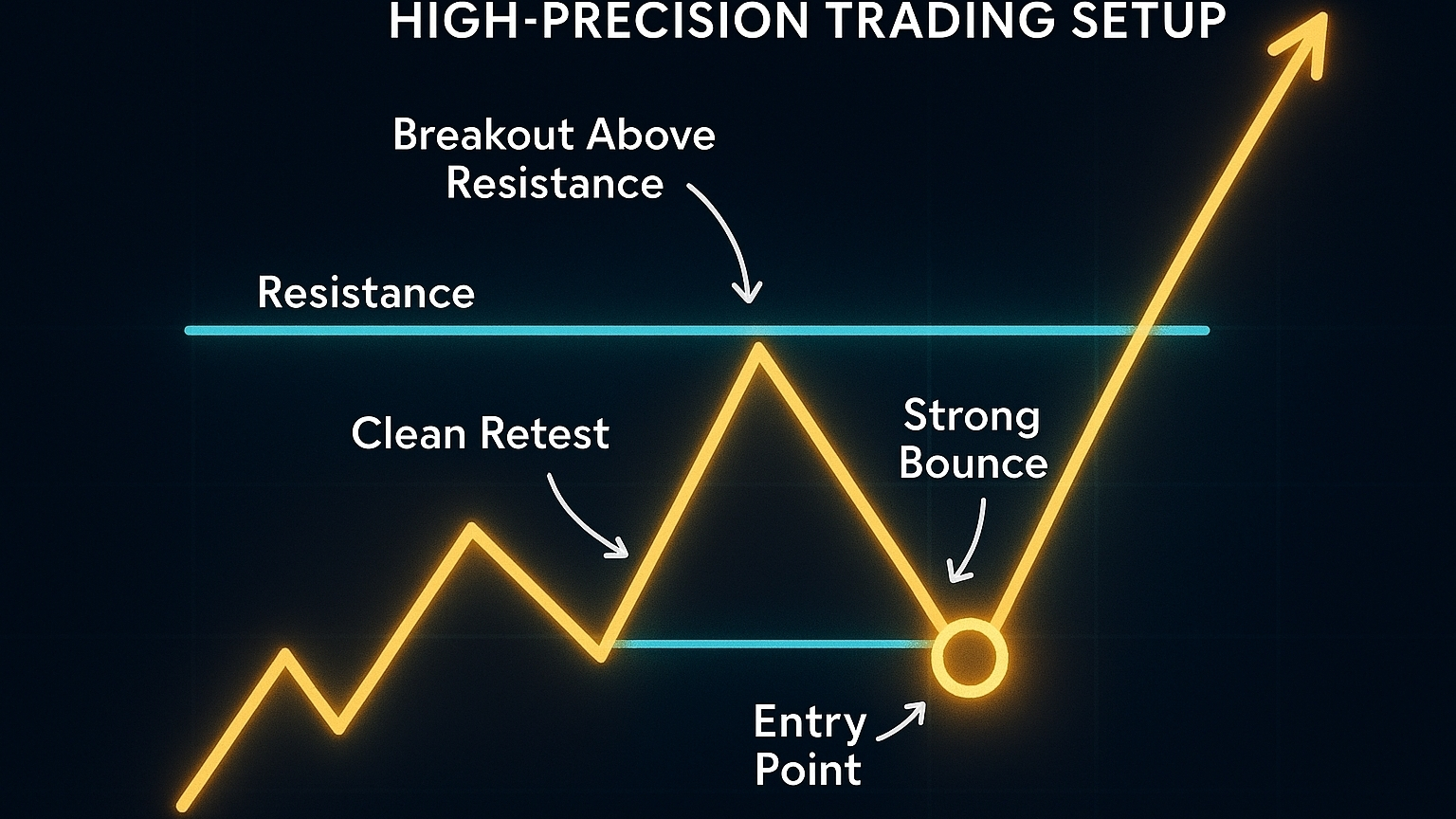 HIGH-PRECISION TRADING SETUP

Breakout Above Resistance

Resistance

Clean Retest

Strong Bounce

Entry Point